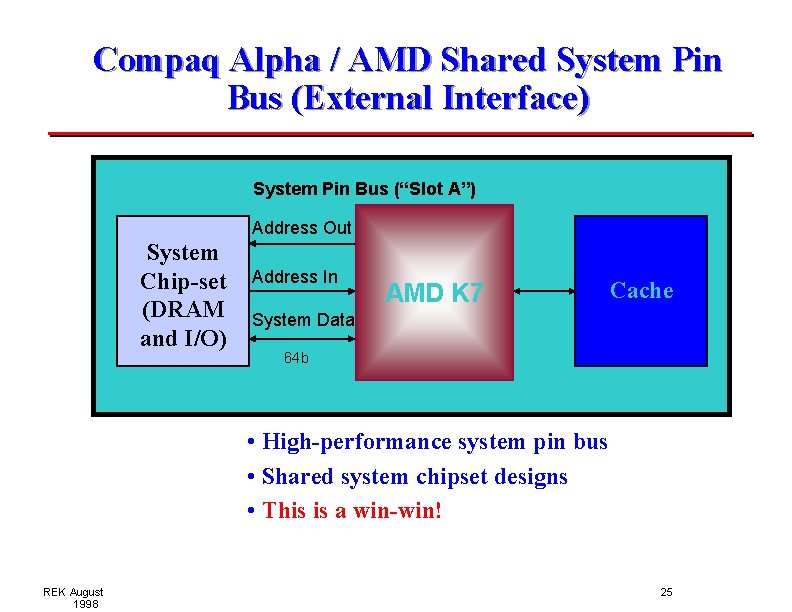 Compaq Alpha / AMD Shared System Pin Bus (External Interface)

System Pin Bus ("Slot A")

System Chip-set (DRAM and I/O)

Address Out

Address In

System Data

64b

AMD K7

Cache

• High-performance system pin bus
• Shared system chipset designs
• This is a win-win!

REK August 1998

25